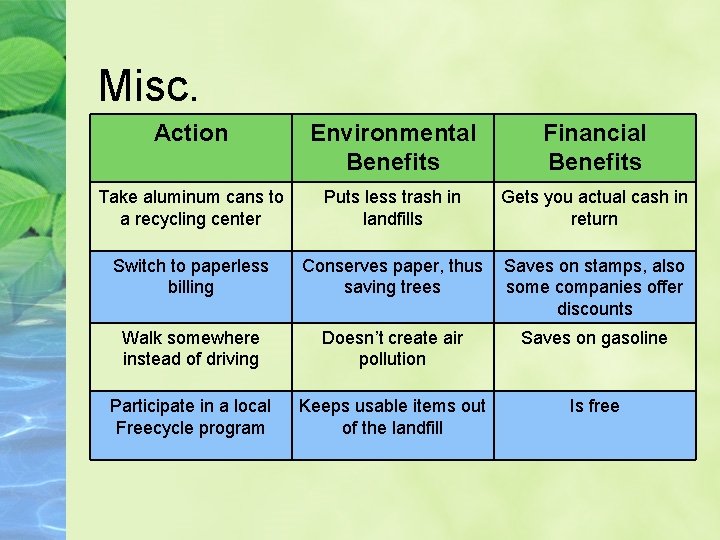 Misc.

| Action | Environmental Benefits | Financial Benefits |
|---|---|---|
| Take aluminum cans to a recycling center | Puts less trash in landfills | Gets you actual cash in return |
| Switch to paperless billing | Conserves paper, thus saving trees | Saves on stamps, also some companies offer discounts |
| Walk somewhere instead of driving | Doesn't create air pollution | Saves on gasoline |
| Participate in a local Freecycle program | Keeps usable items out of the landfill | Is free |